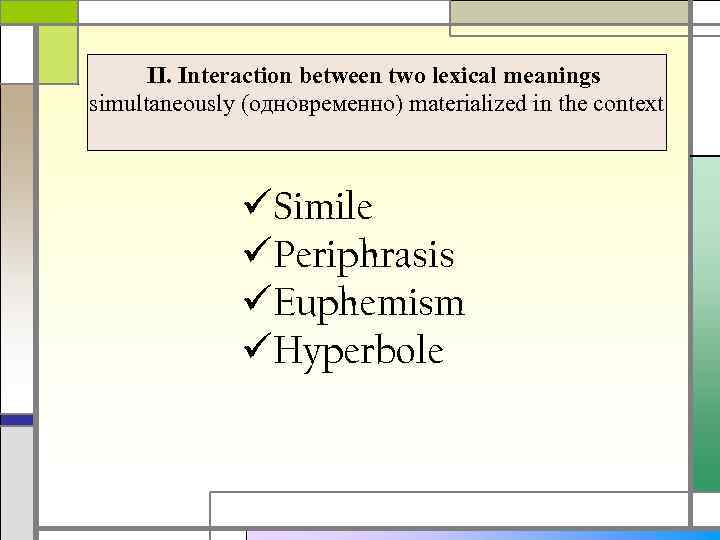 II. Interaction between two lexical meanings simultaneously (одновременно) materialized in the context

✓Simile
✓Periphrasis
✓Euphemism
✓Hyperbole